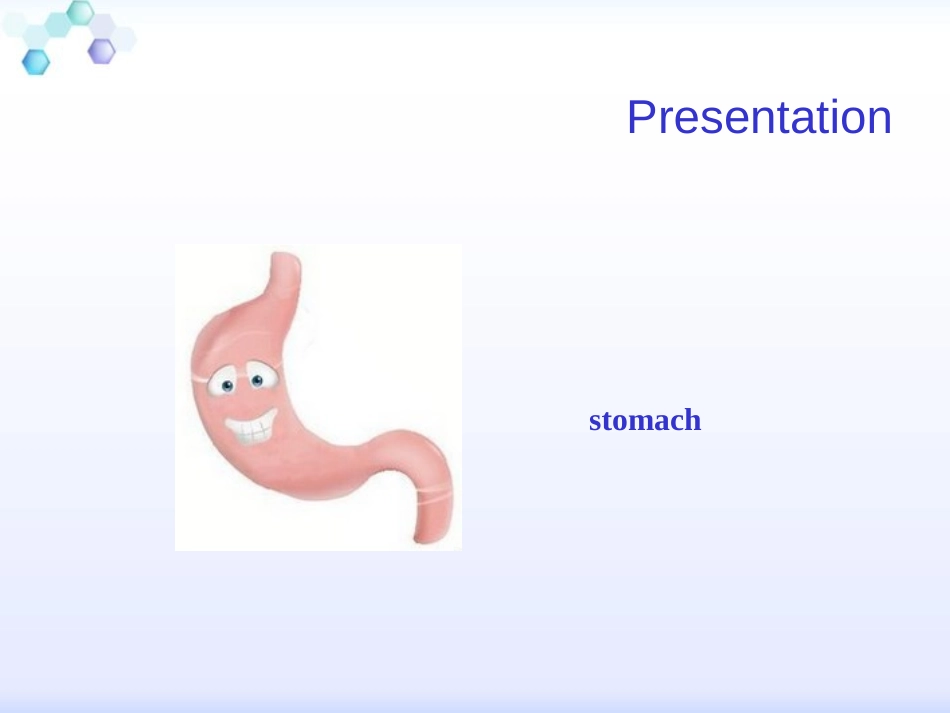 Presentation

stomach